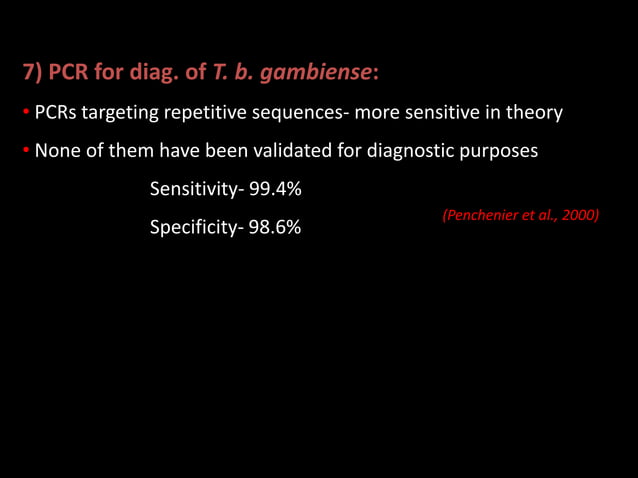 7) PCR for diag. of T. b. gambiense:

• PCRs targeting repetitive sequences- more sensitive in theory

• None of them have been validated for diagnostic purposes

Sensitivity- 99.4%

Specificity- 98.6%

(Penchenier et al., 2000)